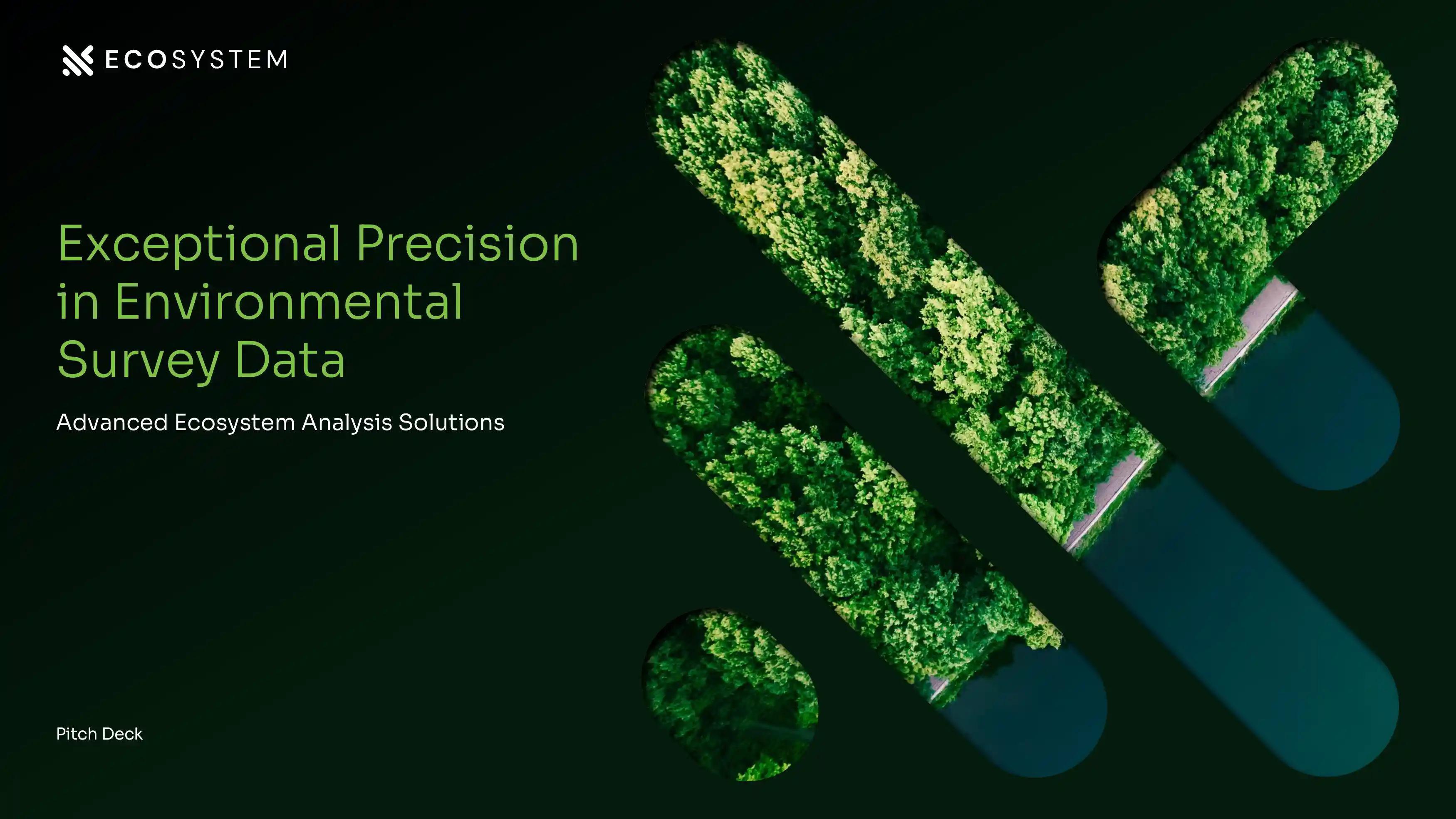 ECOSYSTEM

Exceptional Precision in Environmental Survey Data

Advanced Ecosystem Analysis Solutions

Pitch Deck